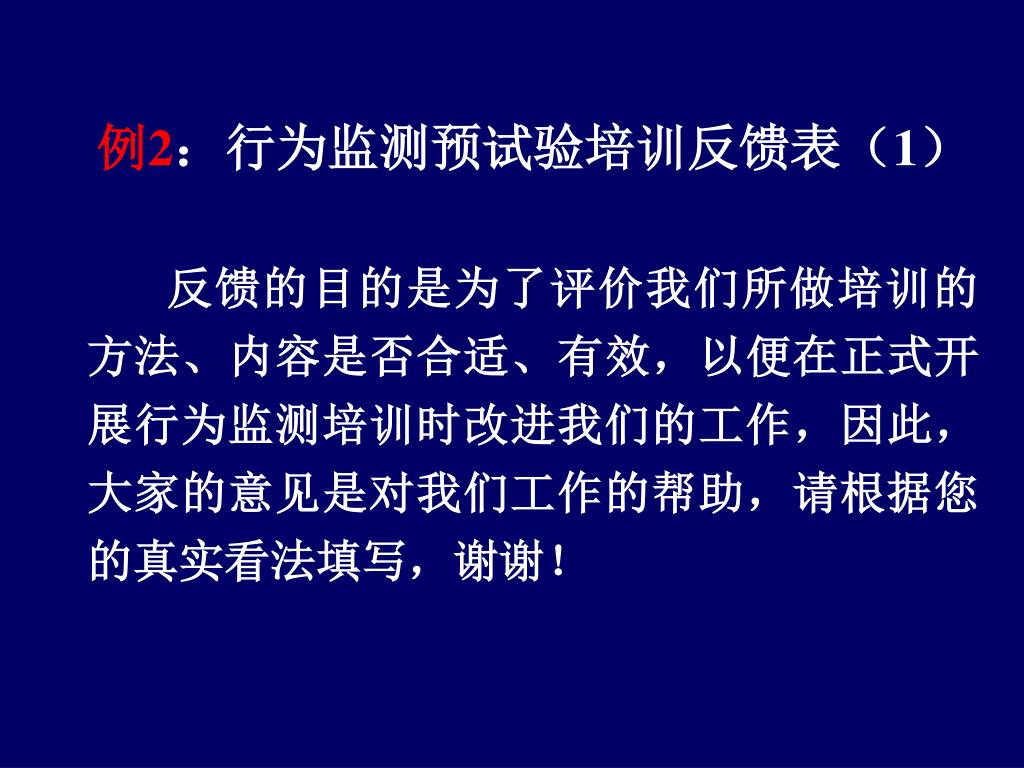 例2：行为监测预试验培训反馈表（1）

反馈的目的是为了评价我们所做培训的方法、内容是否合适、有效，以便在正式开展行为监测培训时改进我们的工作，因此，大家的意见是对我们工作的帮助，请根据您的真实看法填写，谢谢！